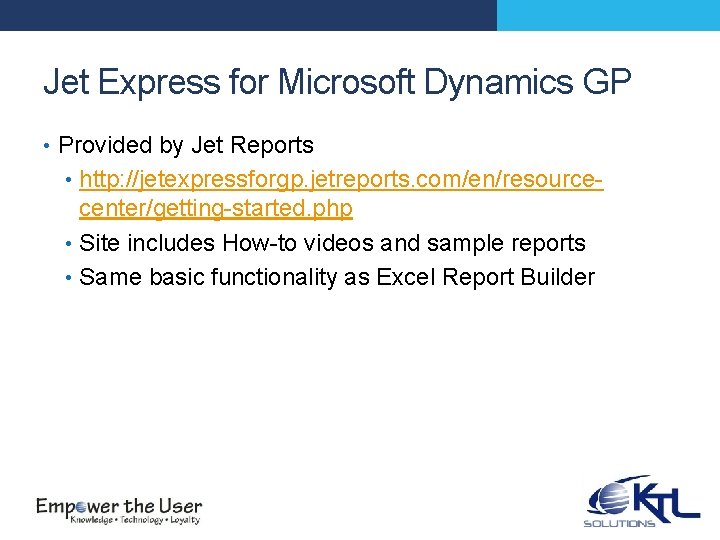 Jet Express for Microsoft Dynamics GP

• Provided by Jet Reports
  • http://jetexpressforgp.jetreports.com/en/resource-center/getting-started.php
  • Site includes How-to videos and sample reports
  • Same basic functionality as Excel Report Builder

Empower the User
Knowledge • Technology • Loyalty

KTL
SOLUTIONS